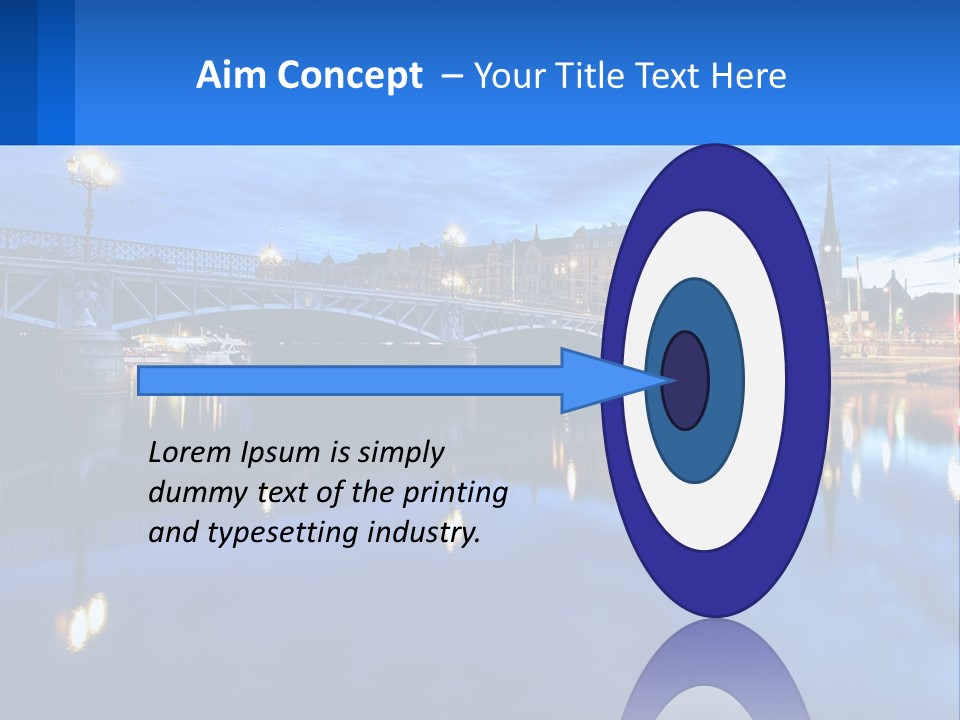 Aim Concept – Your Title Text Here

Lorem Ipsum is simply dummy text of the printing and typesetting industry.